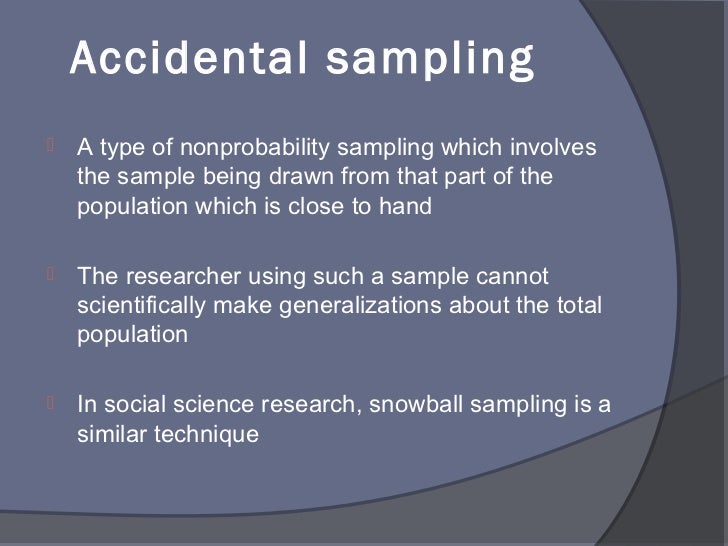 Accidental sampling

A type of nonprobability sampling which involves the sample being drawn from that part of the population which is close to hand

The researcher using such a sample cannot scientifically make generalizations about the total population

In social science research, snowball sampling is a similar technique